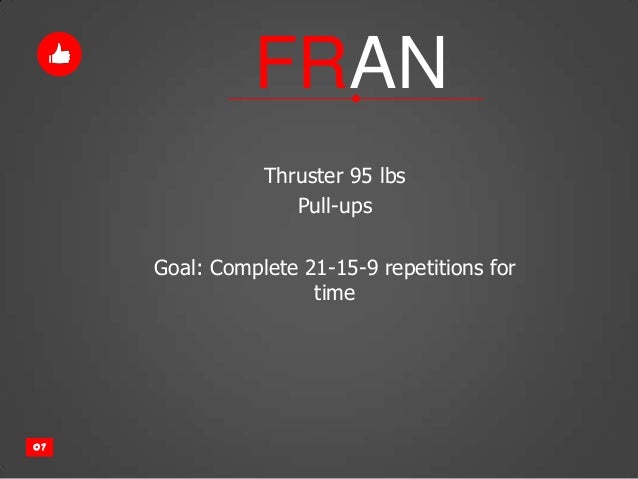 FRAN

Thruster 95 lbs
Pull-ups

Goal: Complete 21-15-9 repetitions for time

07